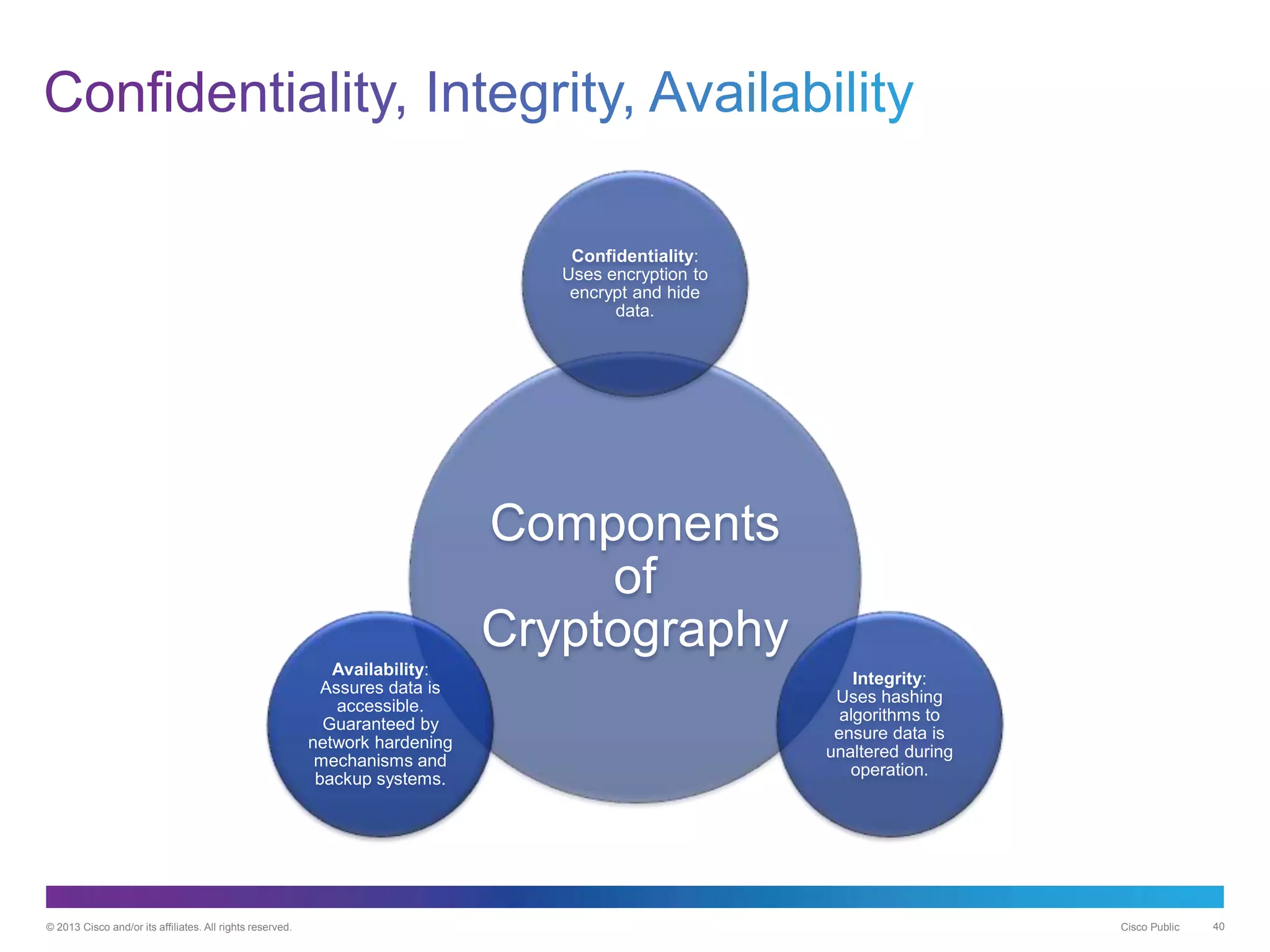 Confidentiality, Integrity, Availability

Confidentiality: Uses encryption to encrypt and hide data.

Components of Cryptography

Availability: Assures data is accessible. Guaranteed by network hardening mechanisms and backup systems.

Integrity: Uses hashing algorithms to ensure data is unaltered during operation.

© 2013 Cisco and/or its affiliates. All rights reserved.

Cisco Public

40